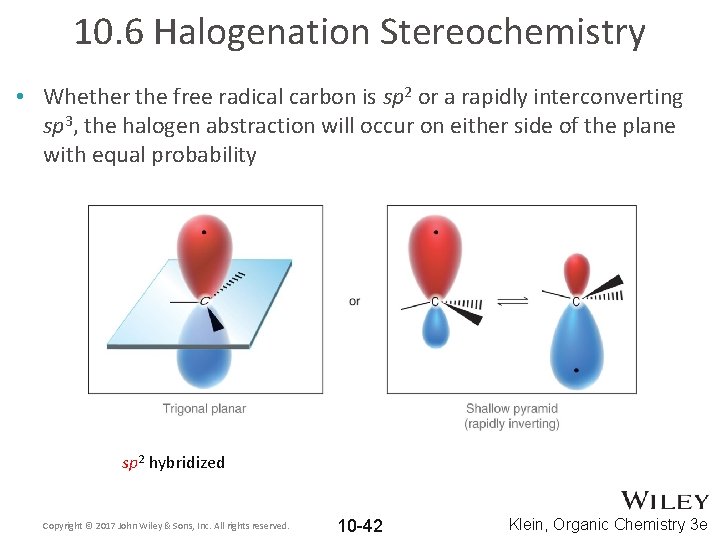 10.6 Halogenation Stereochemistry

• Whether the free radical carbon is $sp^2$ or a rapidly interconverting $sp^3$, the halogen abstraction will occur on either side of the plane with equal probability

C

Trigonal planar

or

C

C

Shallow pyramid
(rapidly inverting)

$sp^2$ hybridized

Copyright © 2017 John Wiley & Sons, Inc. All rights reserved.

10-42

WILEY

Klein, Organic Chemistry 3e